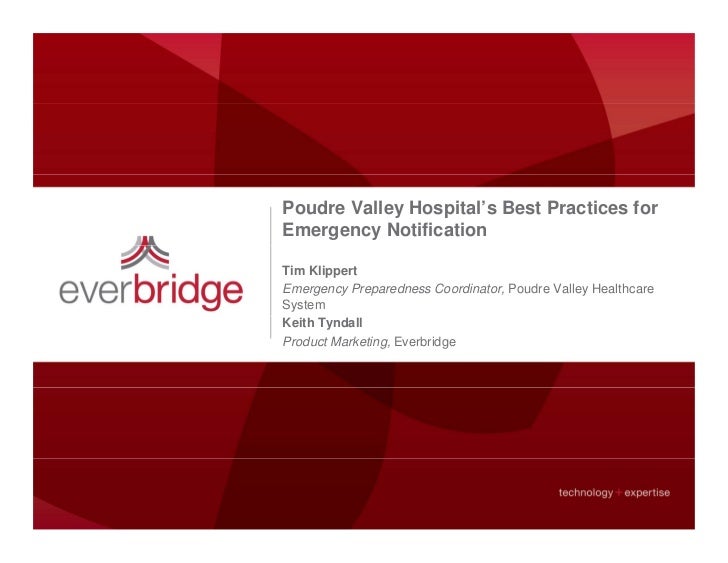 everbridge

Poudre Valley Hospital's Best Practices for Emergency Notification

Tim Klippert
Emergency Preparedness Coordinator, Poudre Valley Healthcare System
Keith Tyndall
Product Marketing, Everbridge

technology + expertise